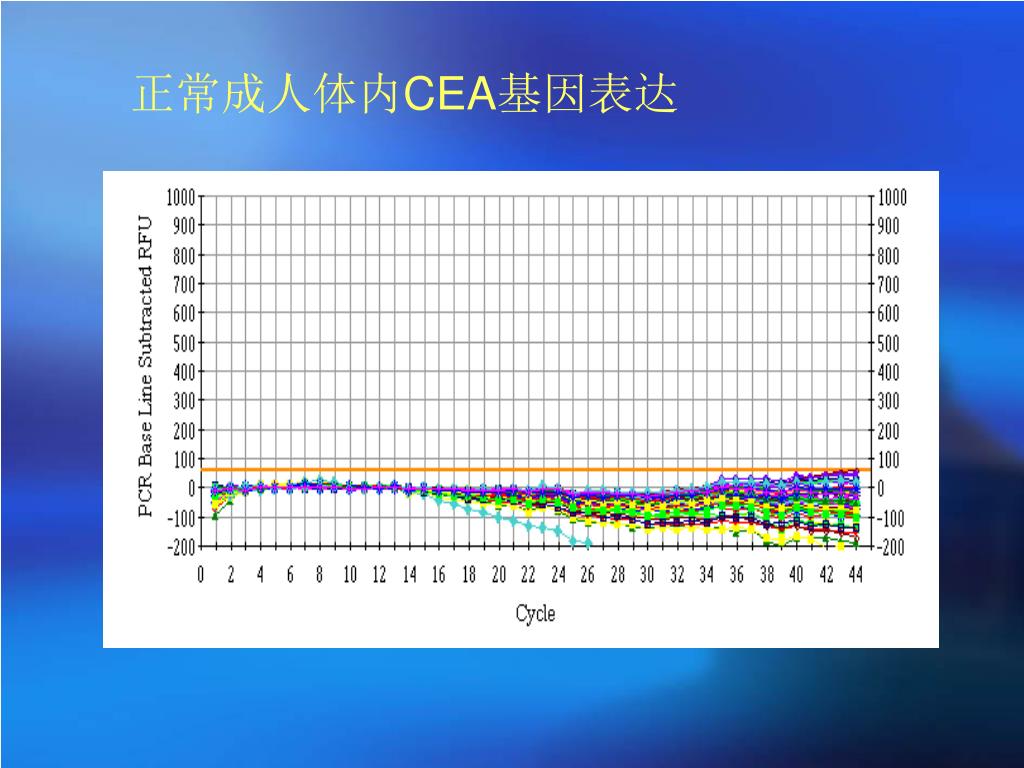 正常成人体内CEA基因表达

PCR Base Line Subtracted RFU

1000
900
800
700
600
500
400
300
200
100
0
-100
-200

1000
900
800
700
600
500
400
300
200
100
0
-100
-200

0 2 4 6 8 10 12 14 16 18 20 22 24 26 28 30 32 34 36 38 40 42 44

Cycle